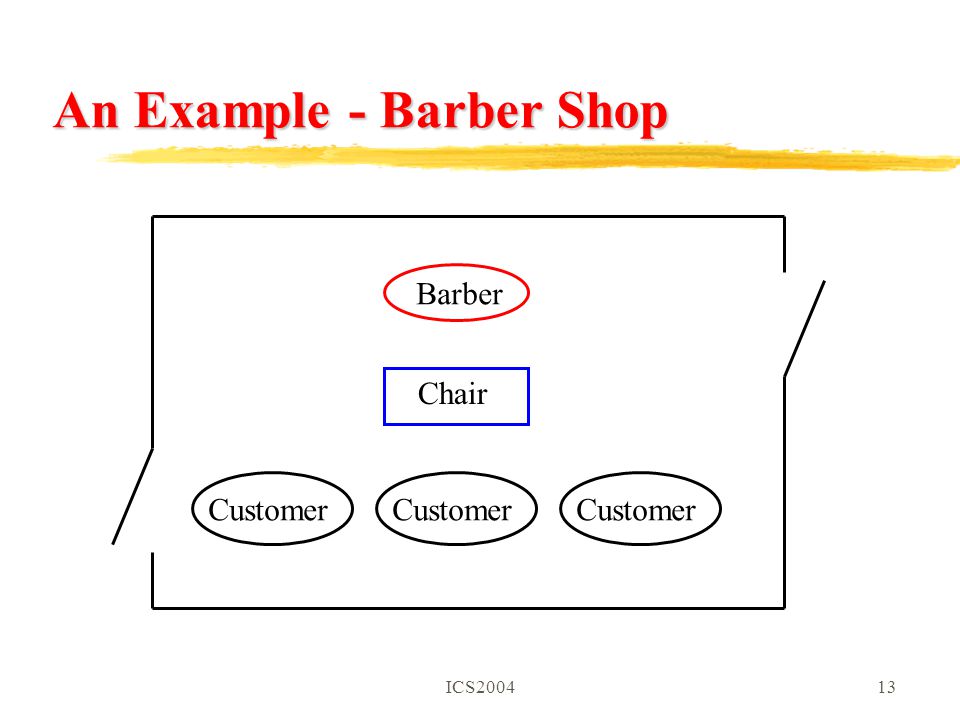 An Example - Barber Shop

Barber

Chair

Customer Customer Customer

ICS2004

13